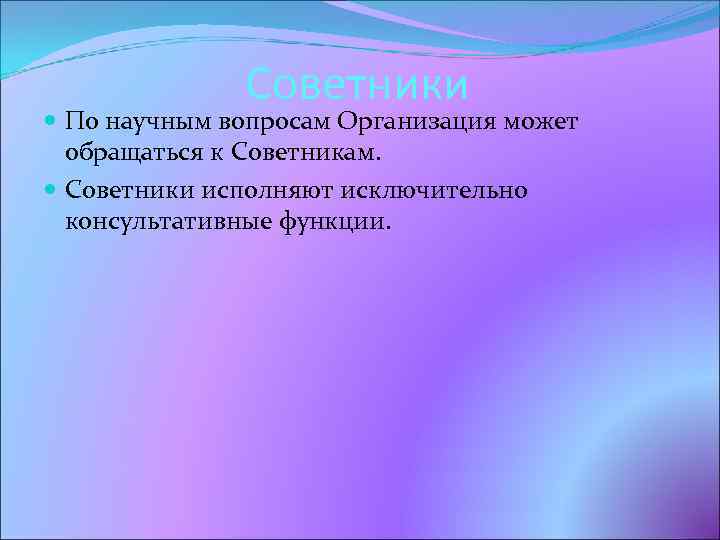 Советники

По научным вопросам Организация может обращаться к Советникам.

Советники исполняют исключительно консультативные функции.